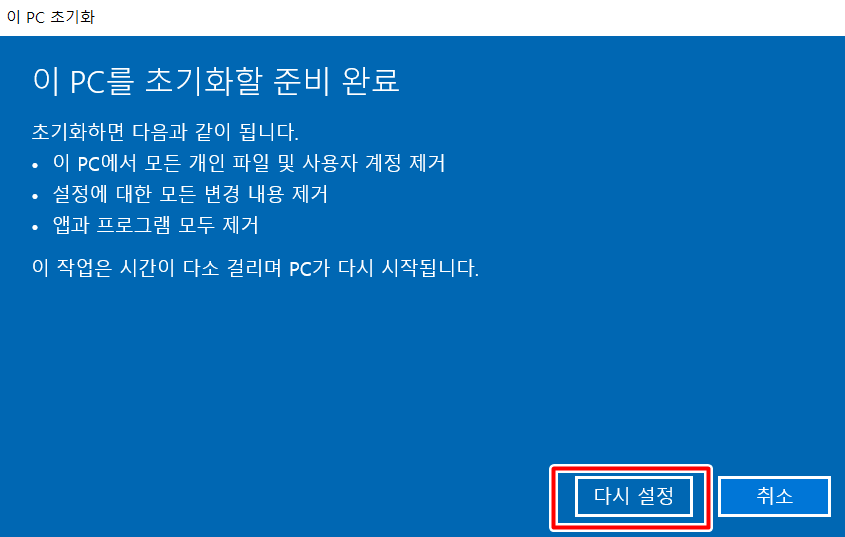 이 PC 초기화

이 PC를 초기화할 준비 완료

초기화하면 다음과 같이 됩니다.
• 이 PC에서 모든 개인 파일 및 사용자 계정 제거
• 설정에 대한 모든 변경 내용 제거
• 앱과 프로그램 모두 제거

이 작업은 시간이 다소 걸리며 PC가 다시 시작됩니다.

다시 설정

취소